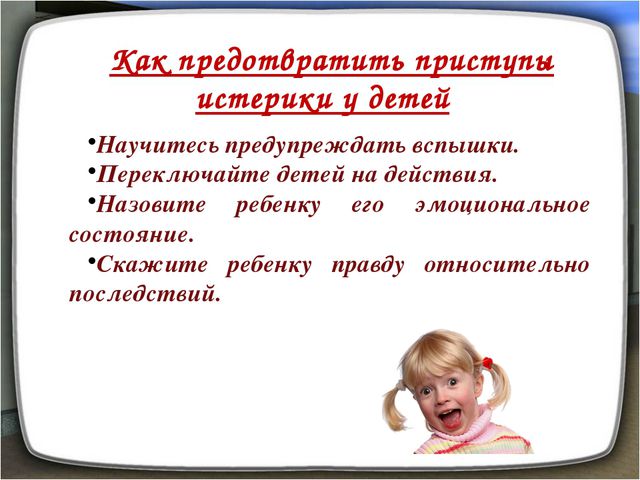 Как предотвратить приступы истерики у детей

•Научитесь предупреждать вспышки.

•Переключайте детей на действия.

•Назовите ребенку его эмоциональное состояние.

•Скажите ребенку правду относительно последствий.